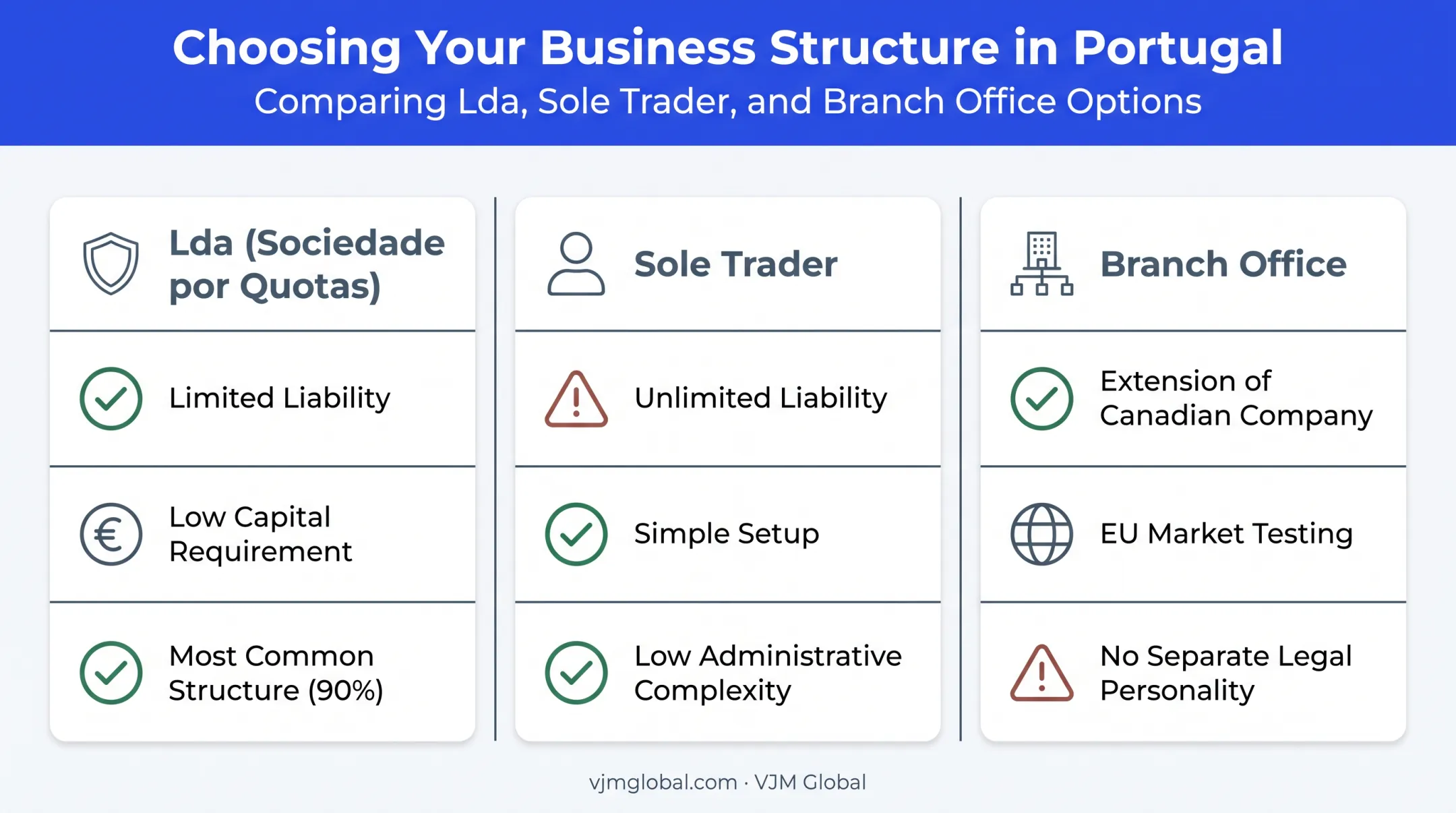 Choosing Your Business Structure in Portugal
Comparing Lda, Sole Trader, and Branch Office Options

Lda (Sociedade por Quotas)

Limited Liability

Low Capital Requirement

Most Common Structure (90%)

Sole Trader

Unlimited Liability

Simple Setup

Low Administrative Complexity

Branch Office

Extension of Canadian Company

EU Market Testing

No Separate Legal Personality

vjmglobal.com · VJM Global